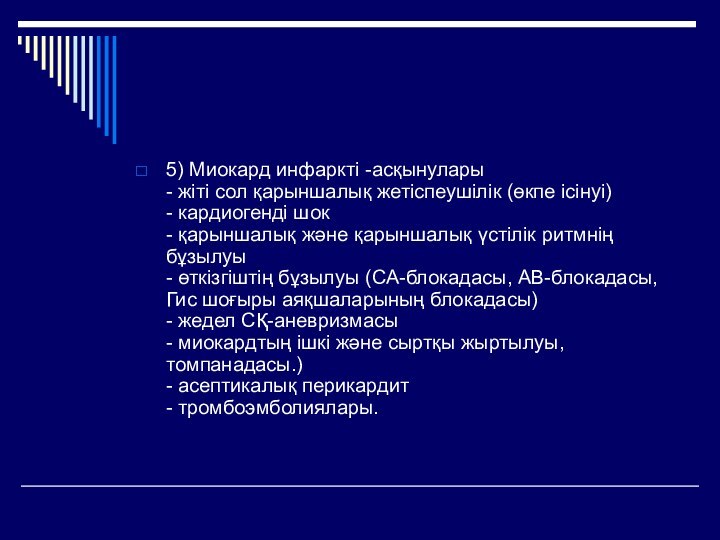 5) Миокард инфаркті -асқынулары
- жіті сол қарыншалық жетіспеушілік (өкпе ісінуі)
- кардиогенді шок
- қарыншалық және қарыншалық үстілік ритмнің бұзылуы
- өткізгіштің бұзылуы (СА-блокадасы, АВ-блокадасы, Гис шоғыры аяқшаларының блокадасы)
- жедел СҚ-аневризмасы
- миокардтың ішкі және сыртқы жыртылуы, томпанадасы.)
- асептикалық перикардит
- тромбоэмболиялары.